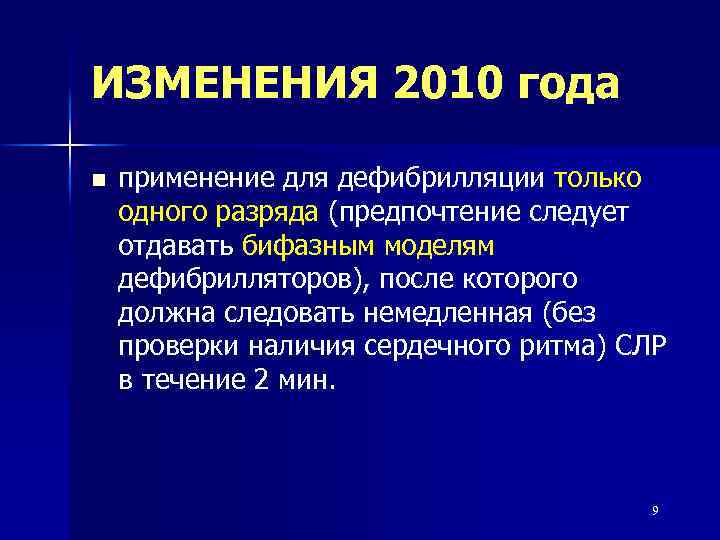 ИЗМЕНЕНИЯ 2010 года

■ применение для дефибрилляции только одного разряда (предпочтение следует отдавать бифазным моделям дефибрилляторов), после которого должна следовать немедленная (без проверки наличия сердечного ритма) СЛР в течение 2 мин.

9